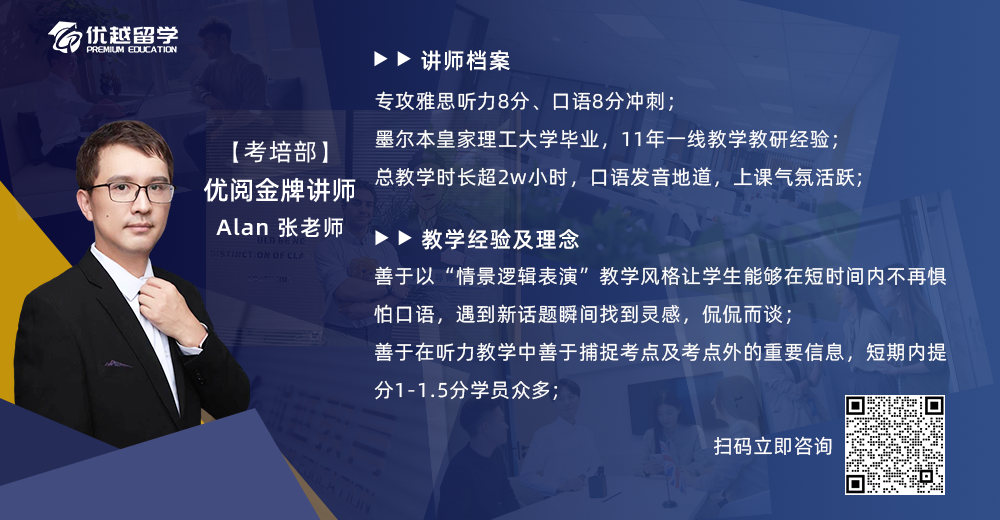 优越留学
PREMIUM EDUCATION

【考培部】
优阅金牌讲师
Alan 张老师

▶▶ 讲师档案
专攻雅思听力8分、口语8分冲刺；
墨尔本皇家理工大学毕业，11年一线教学教研经验；
总教学时长超2w小时，口语发音地道，上课气氛活跃；

▶▶ 教学经验及理念
善于以“情景逻辑表演”教学风格让学生能够在短时间内不再惧怕口语，遇到新话题瞬间找到灵感，侃侃而谈；
善于在听力教学中善于捕捉考点及考点外的重要信息，短期内提分1-1.5分学员众多；

扫码立即咨询